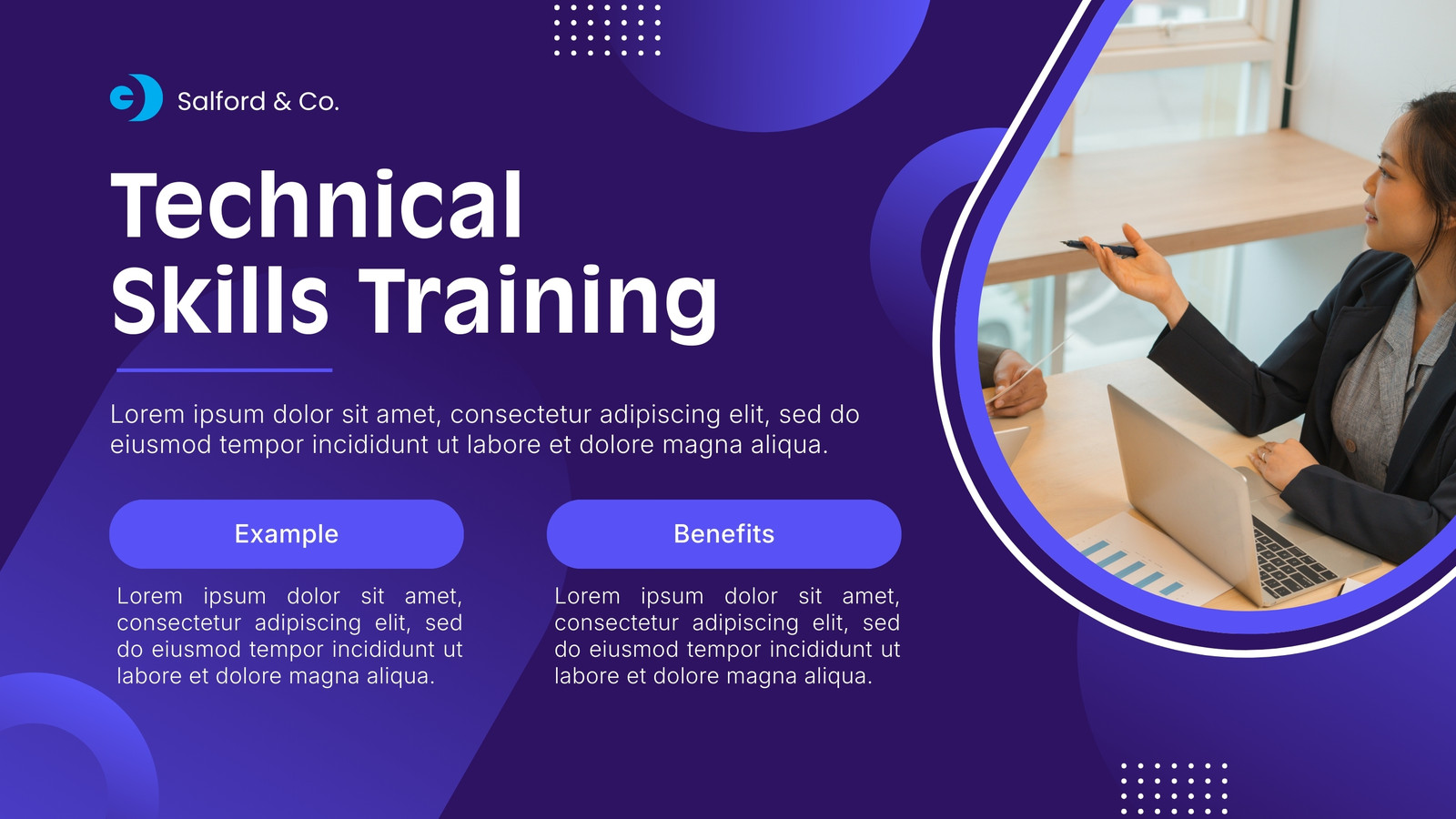 Salford & Co.

Technical Skills Training

Lorem ipsum dolor sit amet, consectetur adipiscing elit, sed do eiusmod tempor incididunt ut labore et dolore magna aliqua.

Example

Lorem ipsum dolor sit amet, consectetur adipiscing elit, sed do eiusmod tempor incididunt ut labore et dolore magna aliqua.

Benefits

Lorem ipsum dolor sit amet, consectetur adipiscing elit, sed do eiusmod tempor incididunt ut labore et dolore magna aliqua.